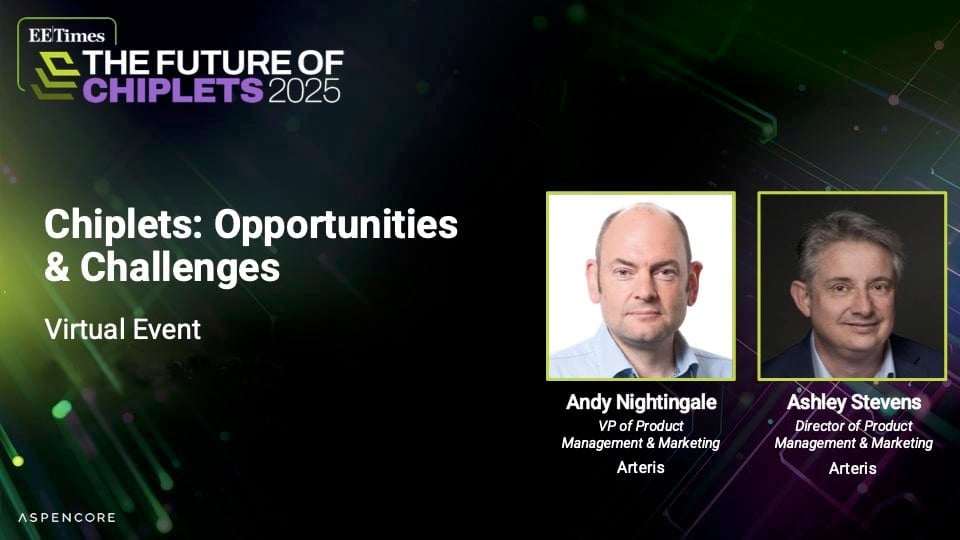 EETimes
THE FUTURE OF
CHIPLETS 2025

Chiplets: Opportunities & Challenges

Virtual Event

Andy Nightingale
VP of Product Management & Marketing
Arteris

Ashley Stevens
Director of Product Management & Marketing
Arteris

ASPENCORE